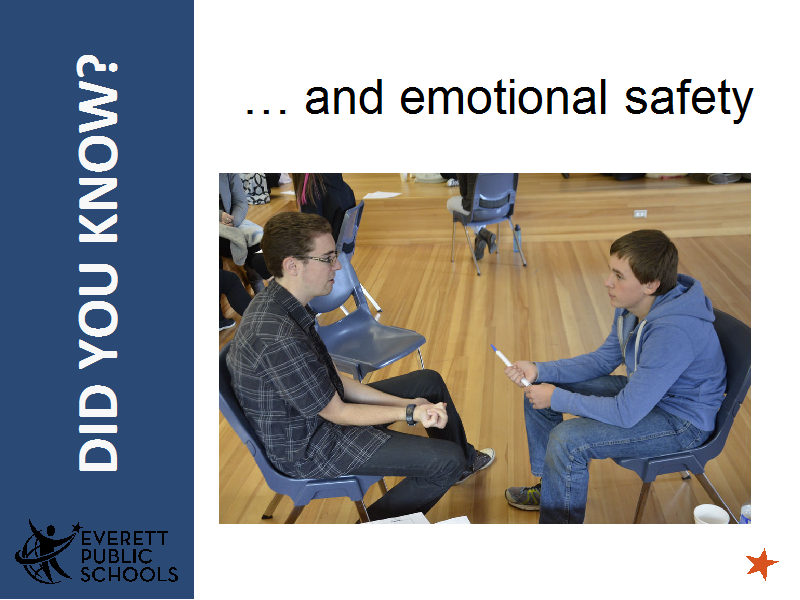 DID YOU KNOW?

… and emotional safety

EVERETT PUBLIC SCHOOLS